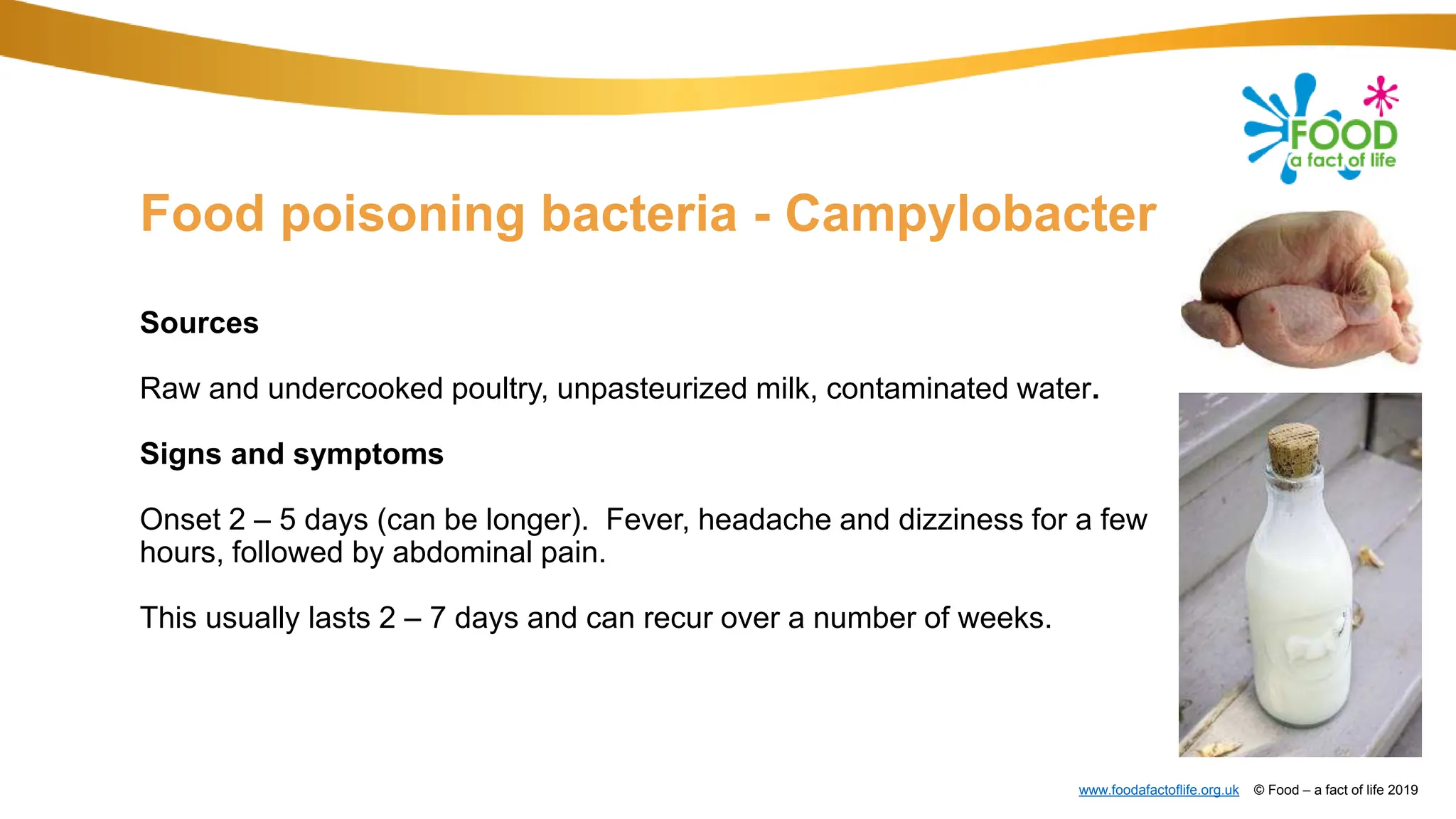 FOOD
a fact of life

Food poisoning bacteria - Campylobacter

Sources

Raw and undercooked poultry, unpasteurized milk, contaminated water.

Signs and symptoms

Onset 2 – 5 days (can be longer). Fever, headache and dizziness for a few hours, followed by abdominal pain.

This usually lasts 2 – 7 days and can recur over a number of weeks.

www.foodafactoflife.org.uk © Food – a fact of life 2019